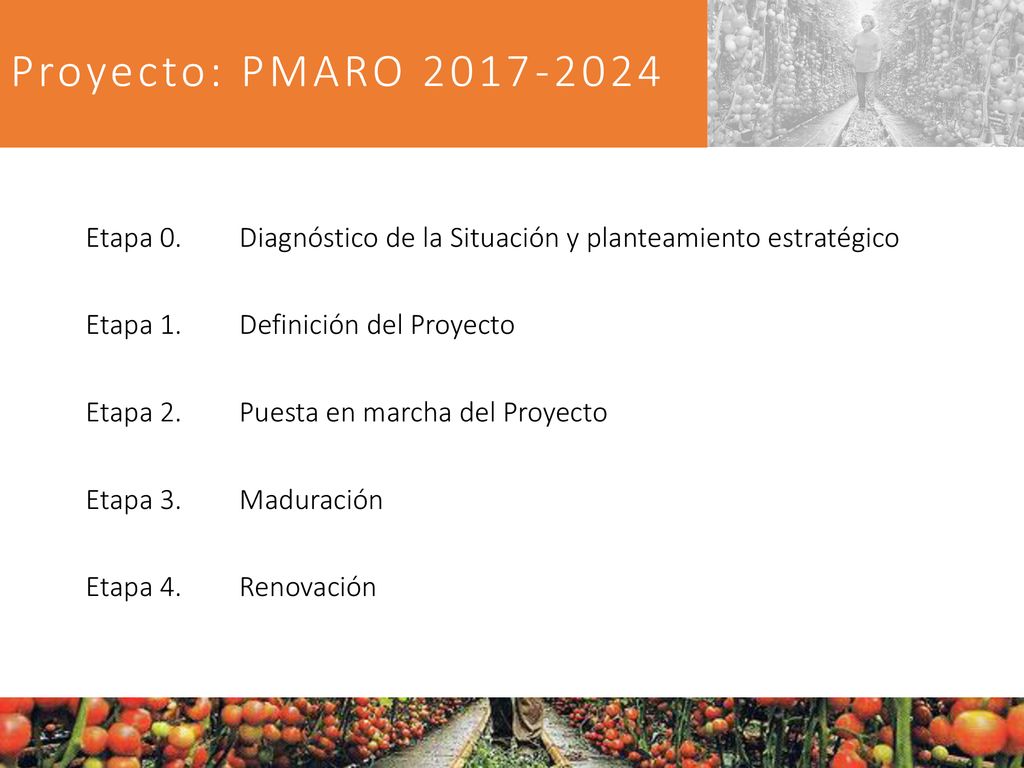 Proyecto: PMARO 2017-2024

Etapa 0. Diagnóstico de la Situación y planteamiento estratégico

Etapa 1. Definición del Proyecto

Etapa 2. Puesta en marcha del Proyecto

Etapa 3. Maduración

Etapa 4. Renovación